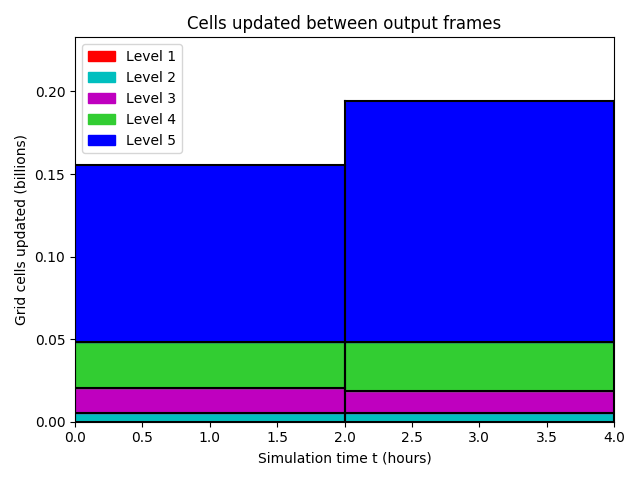 Cells updated between output frames

Level 1
Level 2
Level 3
Level 4
Level 5

Grid cells updated (billions)

0.20
0.15
0.10
0.05
0.00

0.0 0.5 1.0 1.5 2.0 2.5 3.0 3.5 4.0

Simulation time t (hours)